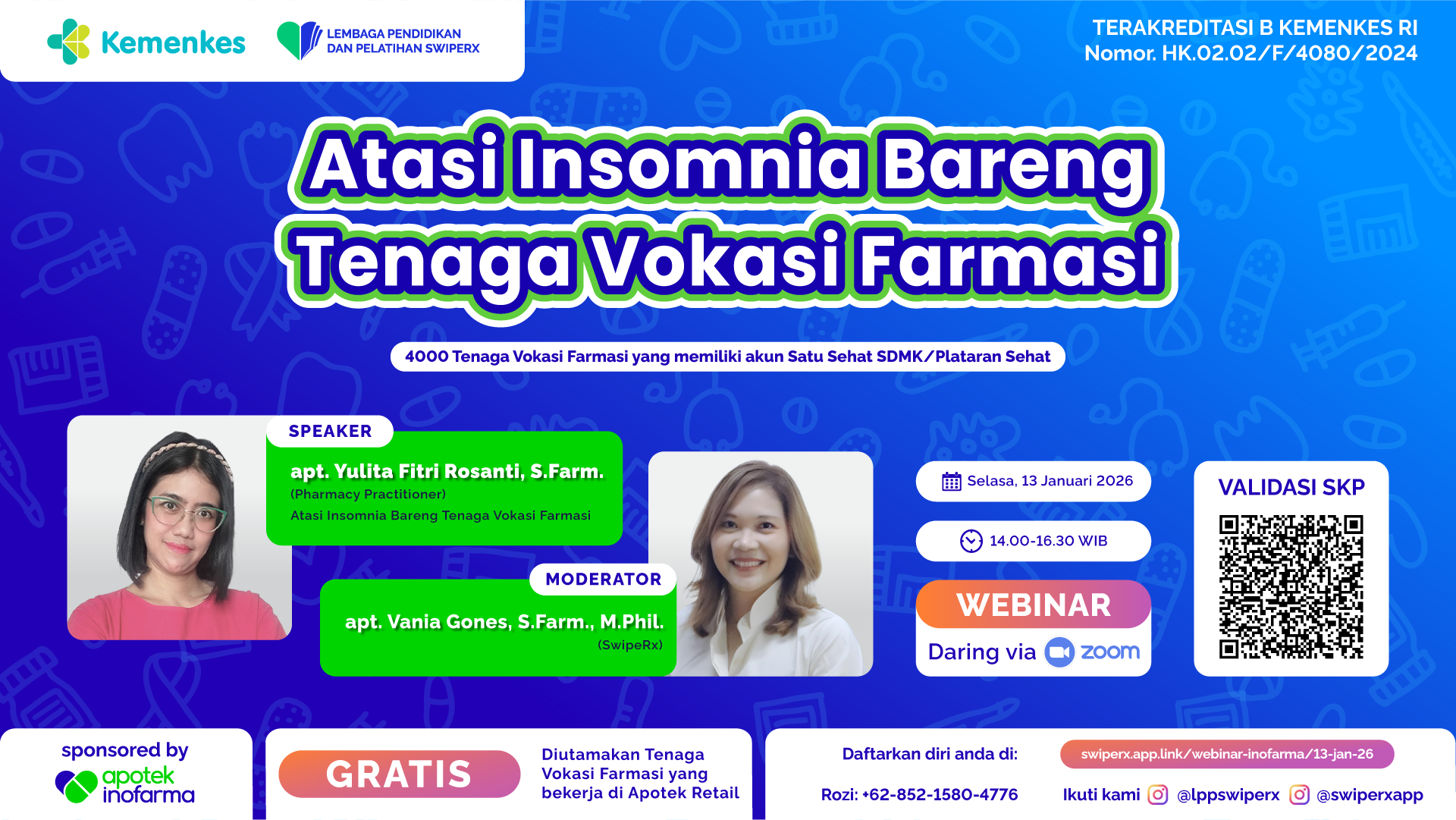 Kemenkes

LEMBAGA PENDIDIKAN DAN PELATIHAN SWIPERX

TERAKREDITASI B KEMENKES RI
Nomor. HK.02.02/F/4080/2024

Atasi Insomnia Bareng Tenaga Vokasi Farmasi

4000 Tenaga Vokasi Farmasi yang memiliki akun Satu Sehat SDMK/Plataran Sehat

SPEAKER
apt. Yulita Fitri Rosanti, S.Farm.
(Pharmacy Practitioner)
Atasi Insomnia Bareng Tenaga Vokasi Farmasi

MODERATOR
apt. Vania Gones, S.Farm., M.Phil.
(SwipeRx)

Selasa, 13 Januari 2026

14.00-16.30 WIB

WEBINAR
Daring via zoom

VALIDASI SKP

sponsored by
apotek inofarma

GRATIS

Diutamakan Tenaga Vokasi Farmasi yang bekerja di Apotek Retail

Daftarkan diri anda di:
swiperx.app.link/webinar-inofarma/13-jan-26

Rozi: +62-852-1580-4776

Ikuti kami @lppswiperx @swiperxapp